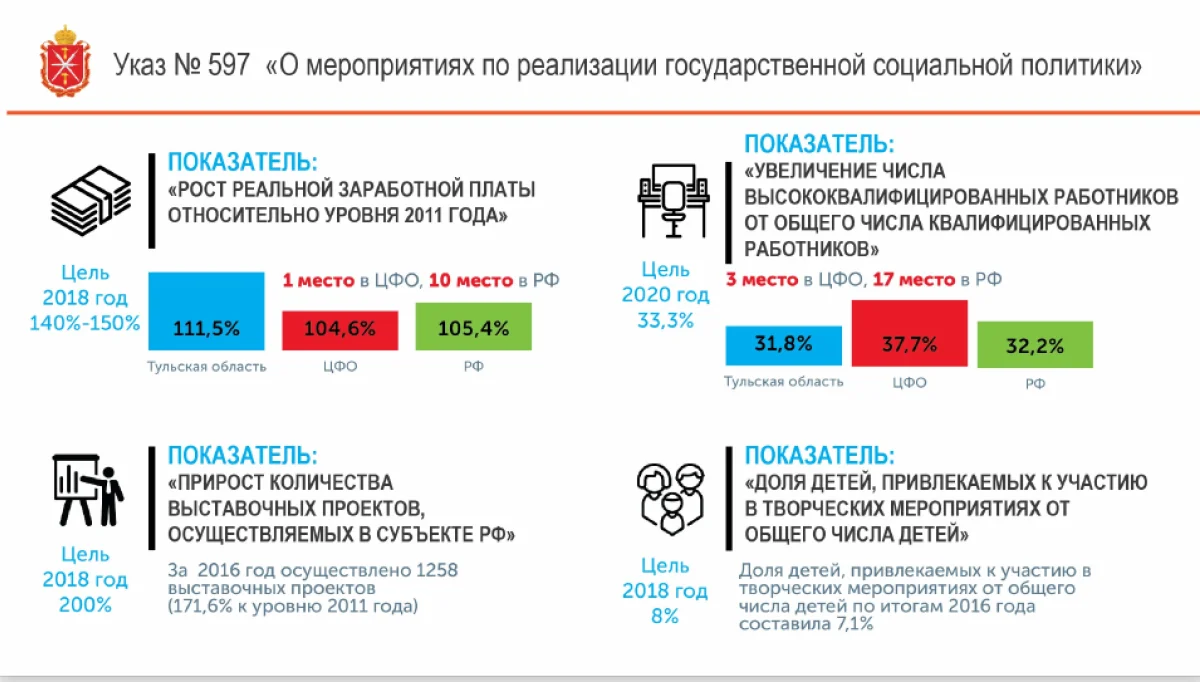 Указ № 597 «О мероприятиях по реализации государственной социальной политики»

ПОКАЗАТЕЛЬ:
«РОСТ РЕАЛЬНОЙ ЗАРАБОТНОЙ ПЛАТЫ ОТНОСИТЕЛЬНО УРОВНЯ 2011 ГОДА»

Цель 2018 год 140%-150%

1 место в ЦФО, 10 место в РФ

111,5%
Тульская область

104,6%
ЦФО

105,4%
РФ

ПОКАЗАТЕЛЬ:
«УВЕЛИЧЕНИЕ ЧИСЛА ВЫСОКОКВАЛИФИЦИРОВАННЫХ РАБОТНИКОВ ОТ ОБЩЕГО ЧИСЛА КВАЛИФИЦИРОВАННЫХ РАБОТНИКОВ»

Цель 2020 год 33,3%

3 место в ЦФО, 17 место в РФ

31,8%
Тульская область

37,7%
ЦФО

32,2%
РФ

ПОКАЗАТЕЛЬ:
«ПРИРОСТ КОЛИЧЕСТВА ВЫСТАВОЧНЫХ ПРОЕКТОВ, ОСУЩЕСТВЛЯЕМЫХ В СУБЪЕКТЕ РФ»

Цель 2018 год 200%

За 2016 год осуществлено 1258 выставочных проектов (171,6% к уровню 2011 года)

ПОКАЗАТЕЛЬ:
«ДОЛЯ ДЕТЕЙ, ПРИВЛЕКАЕМЫХ К УЧАСТИЮ В ТВОРЧЕСКИХ МЕРОПРИЯТИЯХ ОТ ОБЩЕГО ЧИСЛА ДЕТЕЙ»

Цель 2018 год 8%

Доля детей, привлекаемых к участию в творческих мероприятиях от общего числа детей по итогам 2016 года составила 7,1%